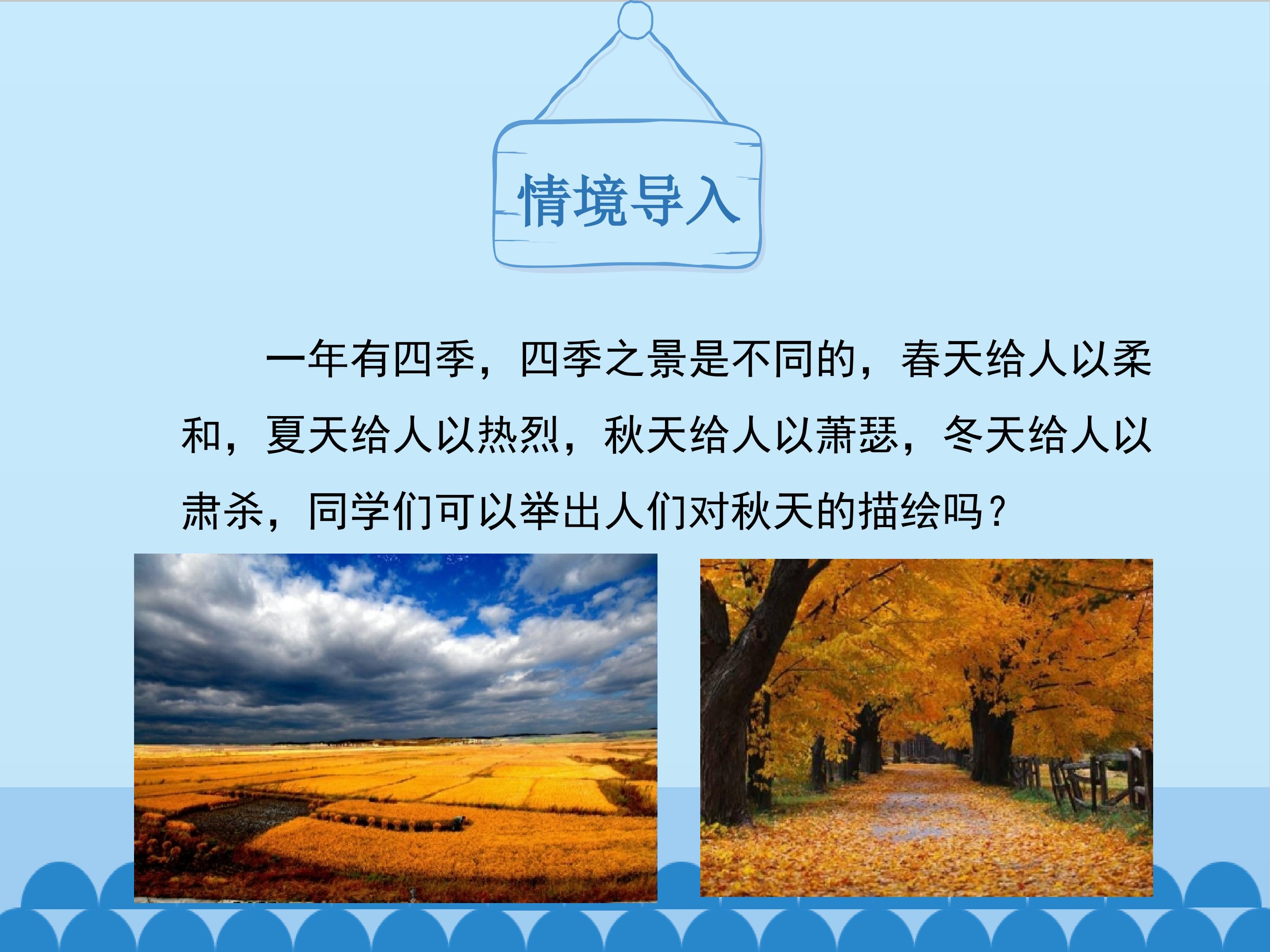 情境导入

一年有四季，四季之景是不同的，春天给人以柔和，夏天给人以热烈，秋天给人以萧瑟，冬天给人以肃杀，同学们可以举出人们对秋天的描绘吗？